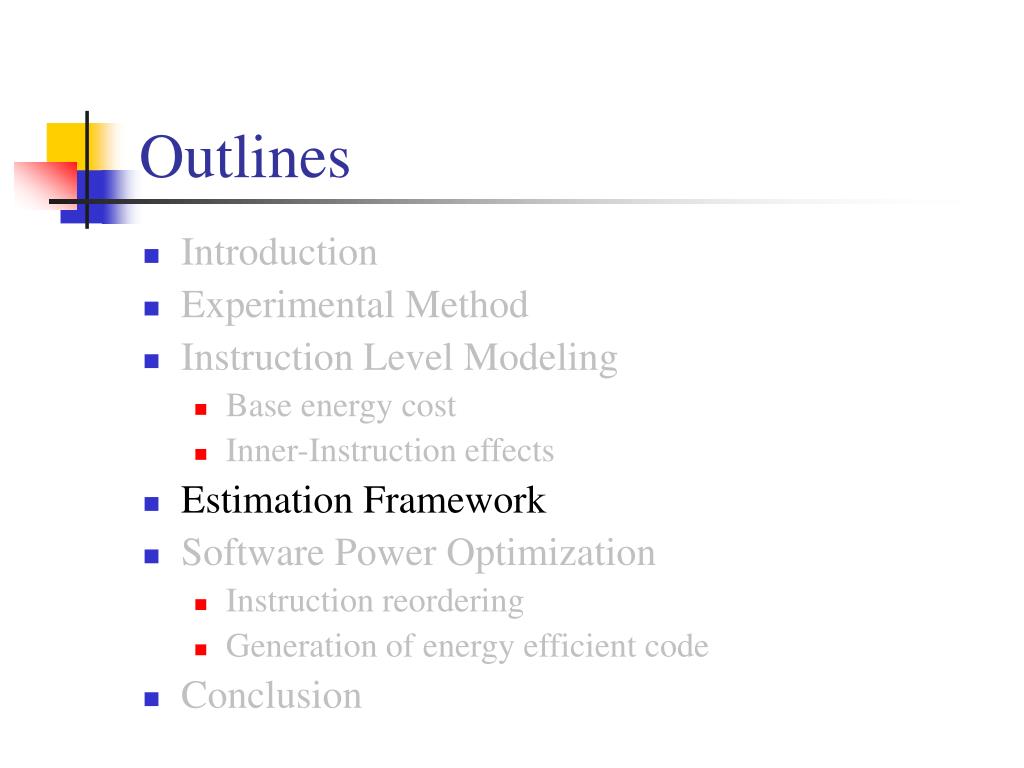 Outlines

- Introduction
- Experimental Method
- Instruction Level Modeling
  - Base energy cost
  - Inner-Instruction effects
- Estimation Framework
- Software Power Optimization
  - Instruction reordering
  - Generation of energy efficient code
- Conclusion